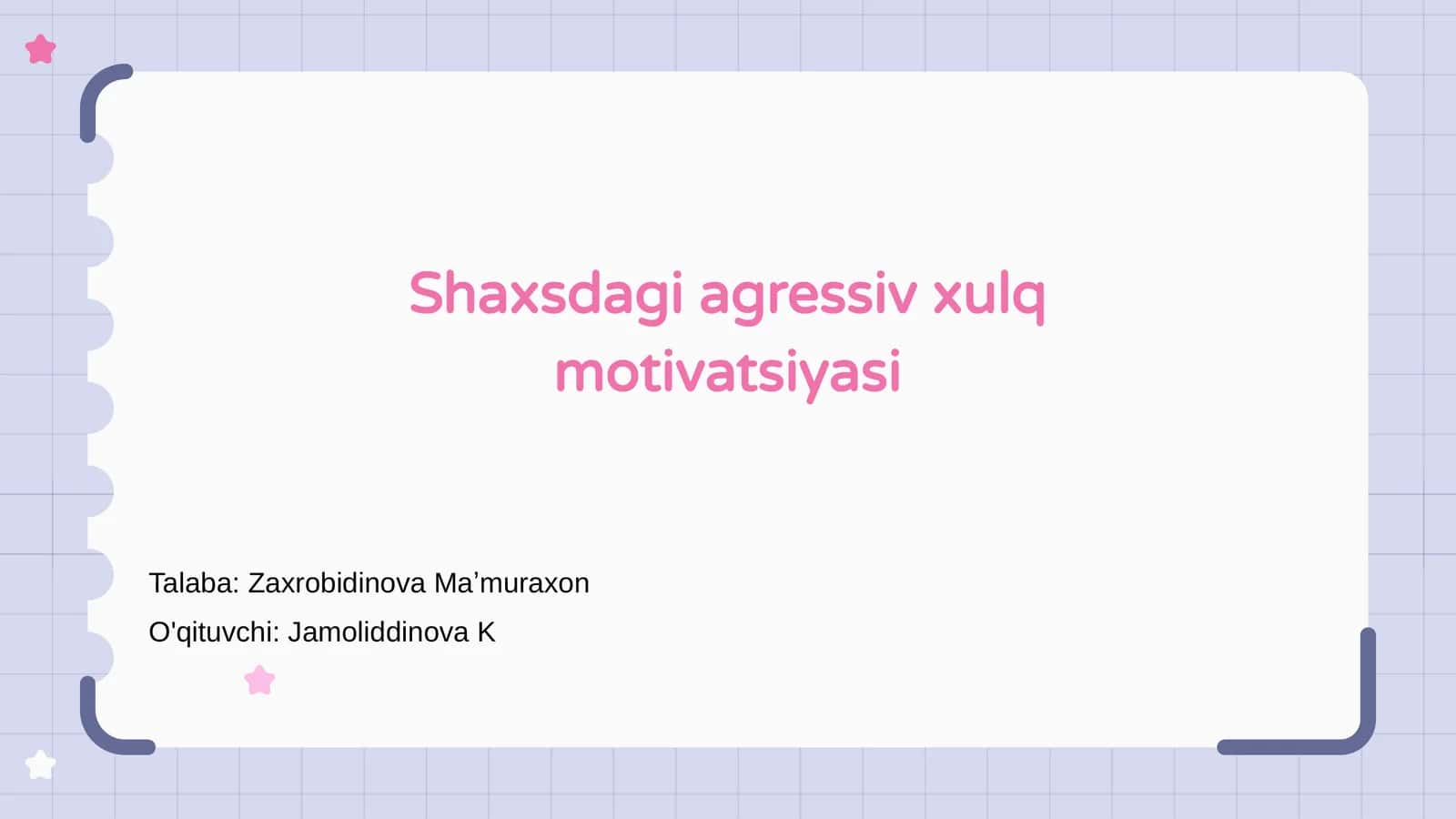 Shaxsdagi agressiv xulq motivatsiyasi

Talaba: Zaxrobidinova Ma’muraxon

O'qituvchi: Jamoliddinova K